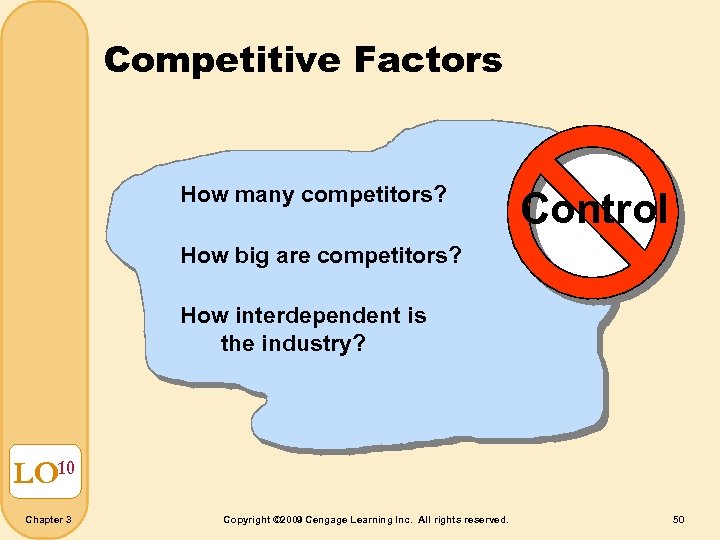 Competitive Factors

How many competitors?

How big are competitors?

How interdependent is the industry?

Control

LO$^{10}$

Chapter 3

Copyright ©2009 Cengage Learning Inc. All rights reserved.

50